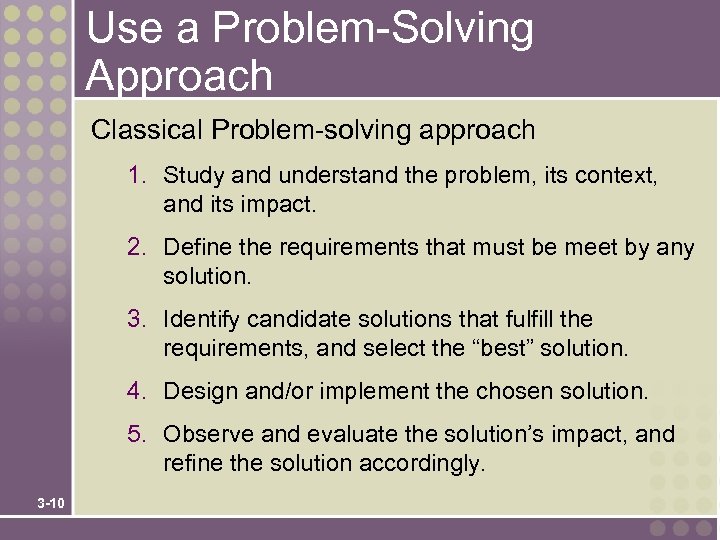 Use a Problem-Solving Approach

Classical Problem-solving approach

1. Study and understand the problem, its context, and its impact.

2. Define the requirements that must be meet by any solution.

3. Identify candidate solutions that fulfill the requirements, and select the “best” solution.

4. Design and/or implement the chosen solution.

5. Observe and evaluate the solution’s impact, and refine the solution accordingly.

3-10